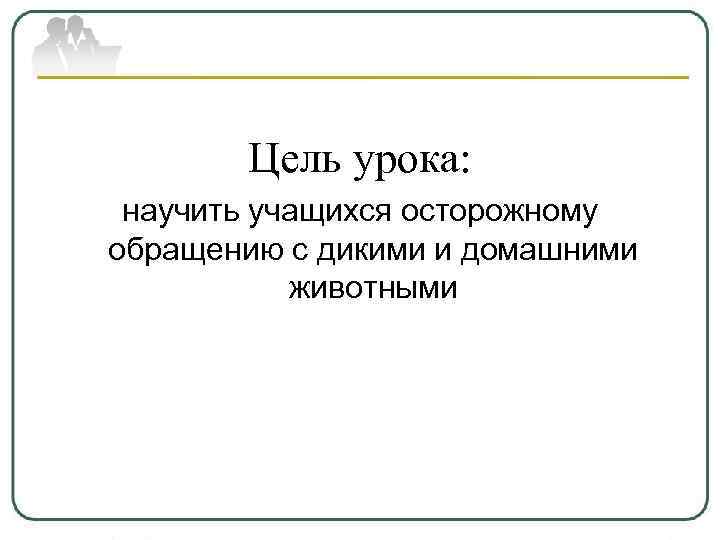 Цель урока:

научить учащихся осторожному обращению с дикими и домашними животными